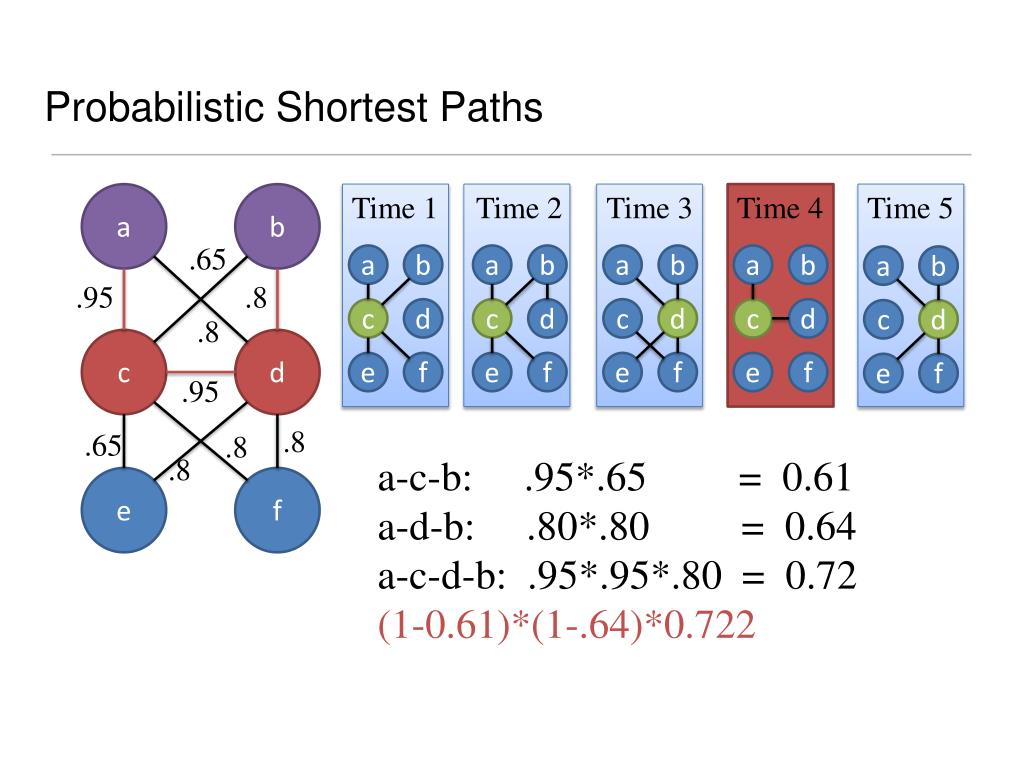 Probabilistic Shortest Paths

a
b
.65
.95
.8
.8
c
d
.95
.65
.8
.8
.8
e
f

Time 1
a b c d e f

Time 2
a b c d e f

Time 3
a b c d e f

Time 4
a b c d e f

Time 5
a b c d e f

a-c-b: .95*.65 = 0.61
a-d-b: .80*.80 = 0.64
a-c-d-b: .95*.95*.80 = 0.72
(1-0.61)*(1-.64)*0.722